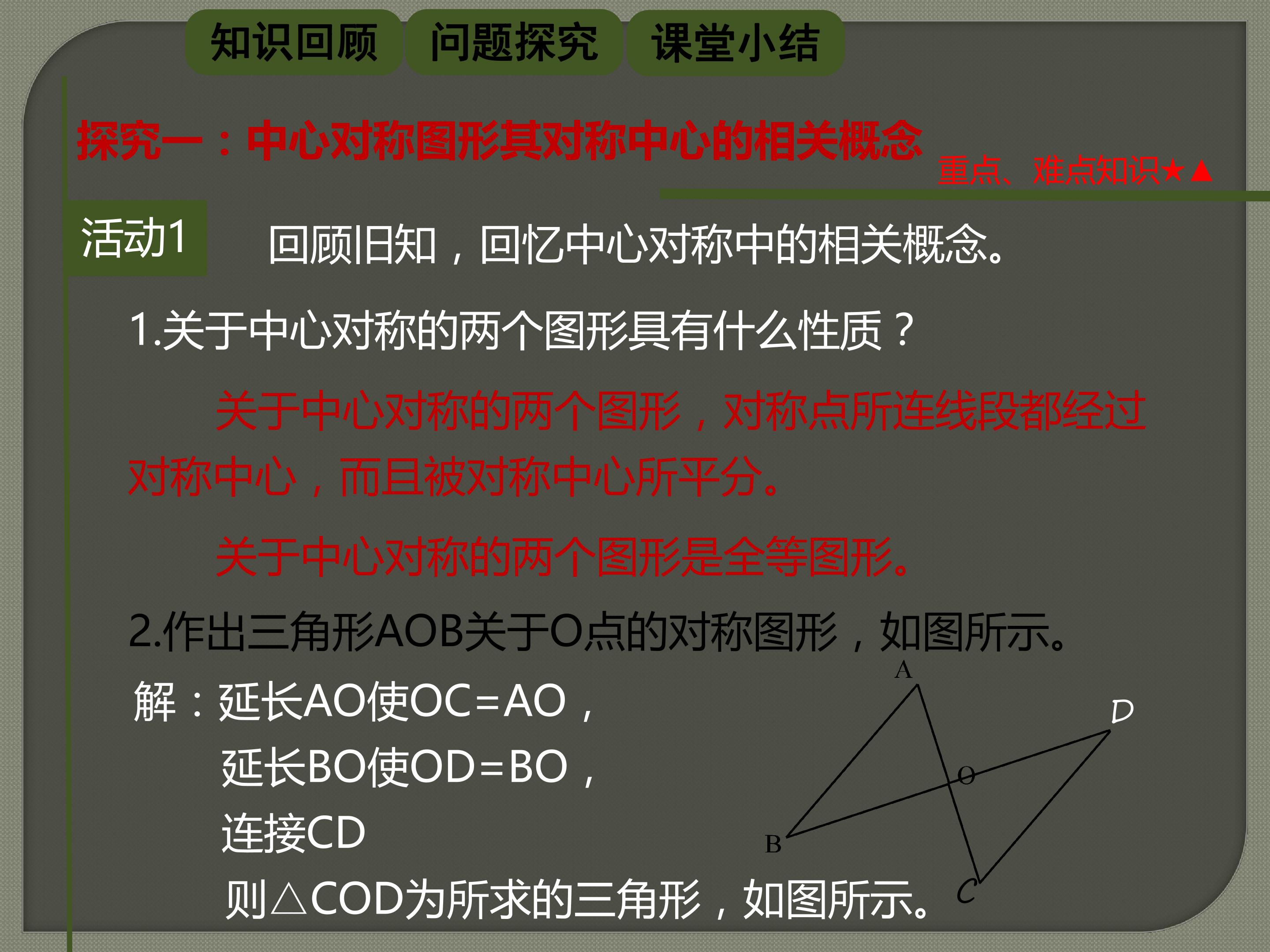 知识回顾 问题探究 课堂小结

探究一：中心对称图形其对称中心的相关概念

重点、难点知识★▲

活动1 回顾旧知，回忆中心对称中的相关概念。

1.关于中心对称的两个图形具有什么性质？

关于中心对称的两个图形，对称点所连线段都经过对称中心，而且被对称中心所平分。

关于中心对称的两个图形是全等图形。

2.作出三角形AOB关于O点的对称图形，如图所示。

解：延长AO使OC=AO，
延长BO使OD=BO，
连接CD
则△COD为所求的三角形，如图所示。

A
D
O
B
C